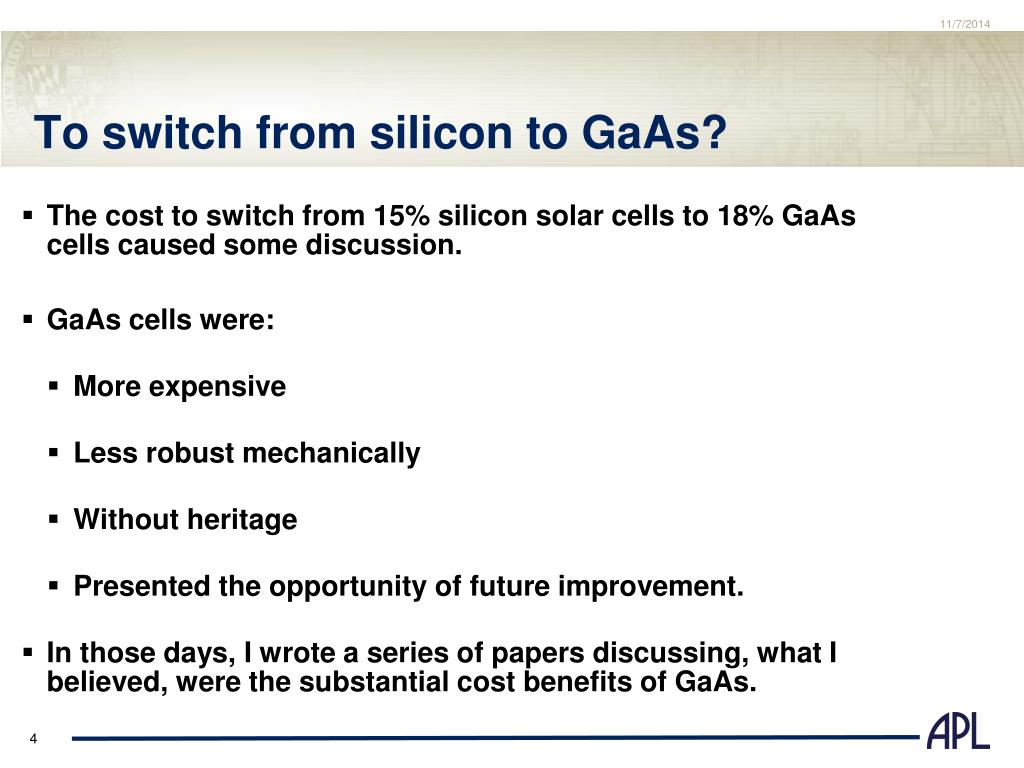 11/7/2014

To switch from silicon to GaAs?

▪ The cost to switch from 15% silicon solar cells to 18% GaAs cells caused some discussion.

▪ GaAs cells were:

▪ More expensive

▪ Less robust mechanically

▪ Without heritage

▪ Presented the opportunity of future improvement.

▪ In those days, I wrote a series of papers discussing, what I believed, were the substantial cost benefits of GaAs.

4

APL